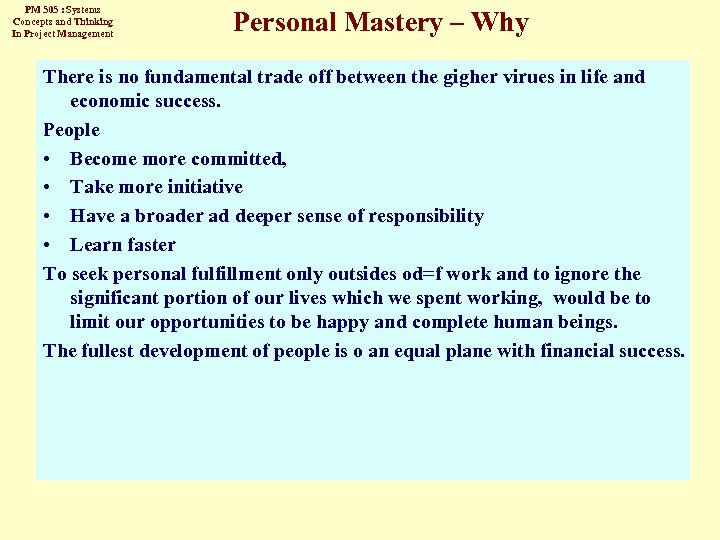 PM 505 : Systems Concepts and Thinking In Project Management

Personal Mastery – Why

There is no fundamental trade off between the gigher virues in life and economic success.

People

• Become more committed,

• Take more initiative

• Have a broader ad deeper sense of responsibility

• Learn faster

To seek personal fulfillment only outsides od=f work and to ignore the significant portion of our lives which we spent working, would be to limit our opportunities to be happy and complete human beings.

The fullest development of people is o an equal plane with financial success.